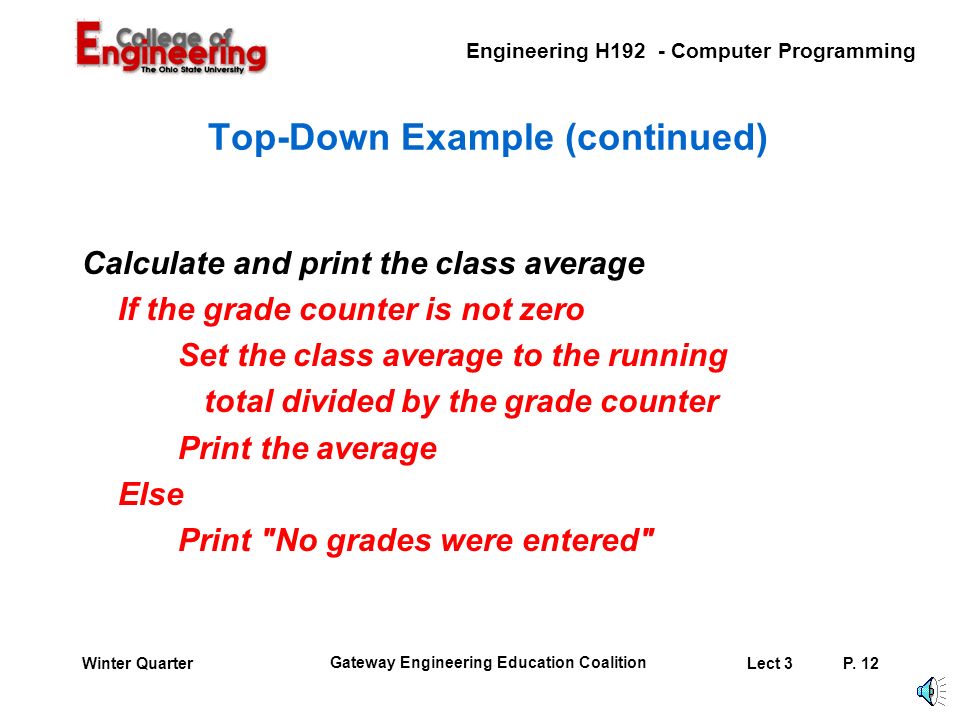 College of Engineering
The Ohio State University

Engineering H192 - Computer Programming

Top-Down Example (continued)

Calculate and print the class average
If the grade counter is not zero
Set the class average to the running total divided by the grade counter
Print the average
Else
Print "No grades were entered"

Winter Quarter

Gateway Engineering Education Coalition

Lect 3

P. 12